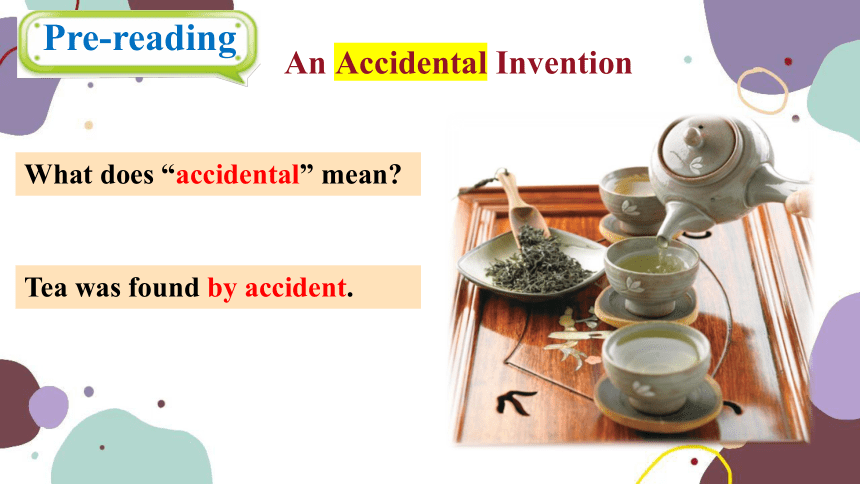 Pre-reading

An Accidental Invention

What does “accidental” mean?

Tea was found by accident.